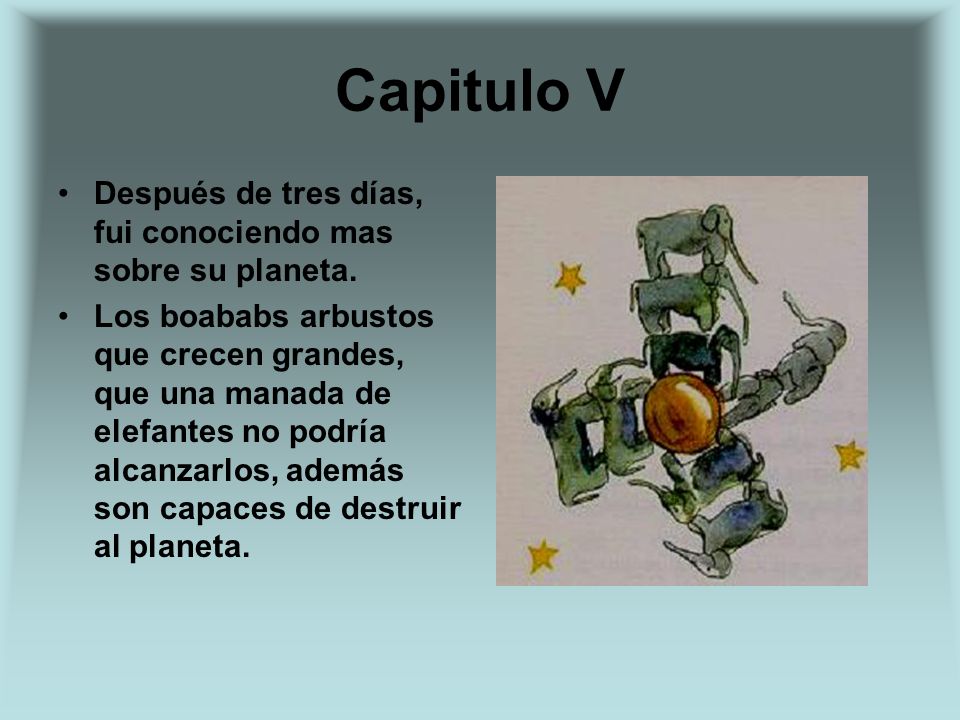 Capitulo V

• Después de tres días, fui conociendo mas sobre su planeta.

• Los boababs arbustos que crecen grandes, que una manada de elefantes no podría alcanzarlos, además son capaces de destruir al planeta.